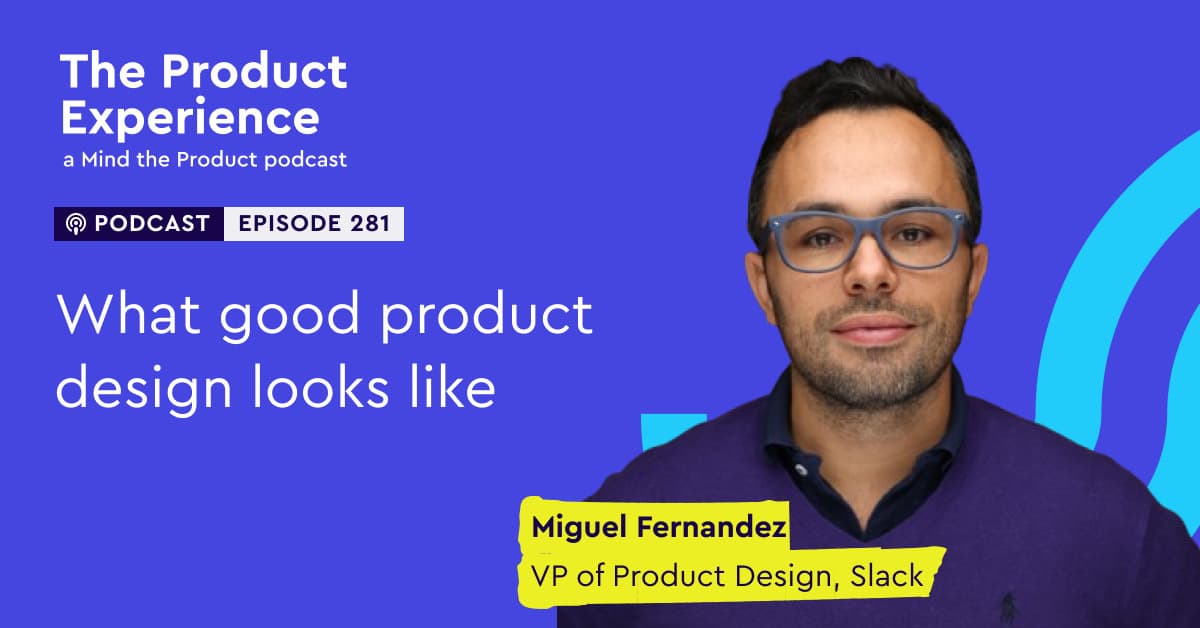 The Product Experience
a Mind the Product podcast

PODCAST EPISODE 281

What good product design looks like

Miguel Fernandez
VP of Product Design, Slack